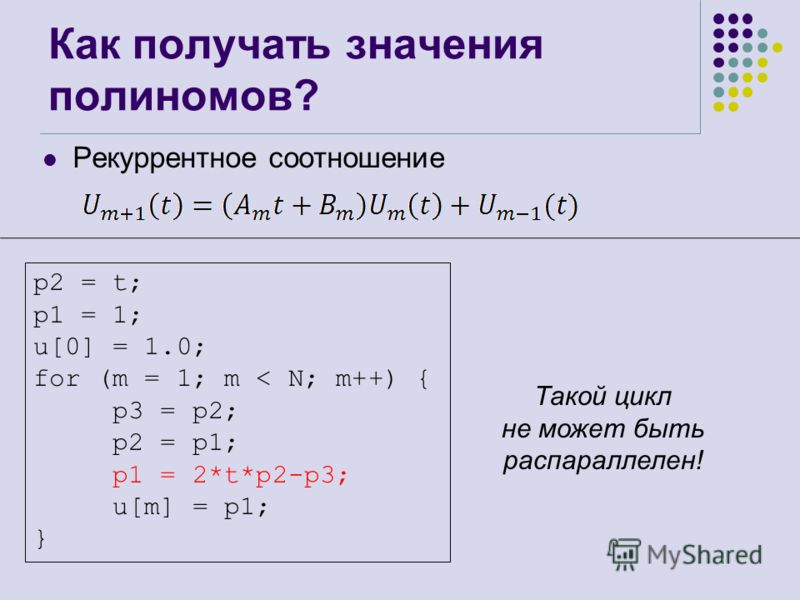 Как получать значения полиномов?

Рекуррентное соотношение

$U_{m+1}(t) = (A_m t + B_m)U_m(t) + U_{m-1}(t)$

p2 = t;
p1 = 1;
u[0] = 1.0;
for (m = 1; m < N; m++) {
p3 = p2;
p2 = p1;
p1 = 2*t*p2-p3;
u[m] = p1;
}

Такой цикл не может быть распараллелен!

MyShared